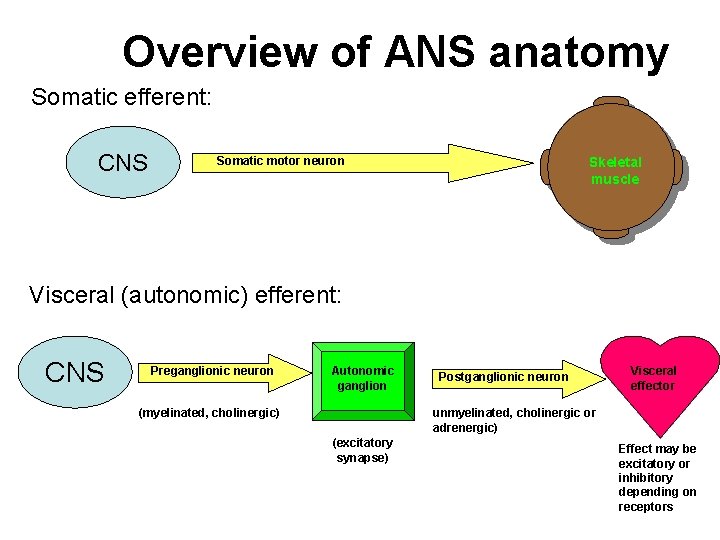 Overview of ANS anatomy

Somatic efferent:

CNS

Somatic motor neuron

Skeletal muscle

Visceral (autonomic) efferent:

CNS

Preganglionic neuron

(myelinated, cholinergic)

Autonomic ganglion

(excitatory synapse)

Postganglionic neuron

unmyelinated, cholinergic or adrenergic)

Visceral effector

Effect may be excitatory or inhibitory depending on receptors